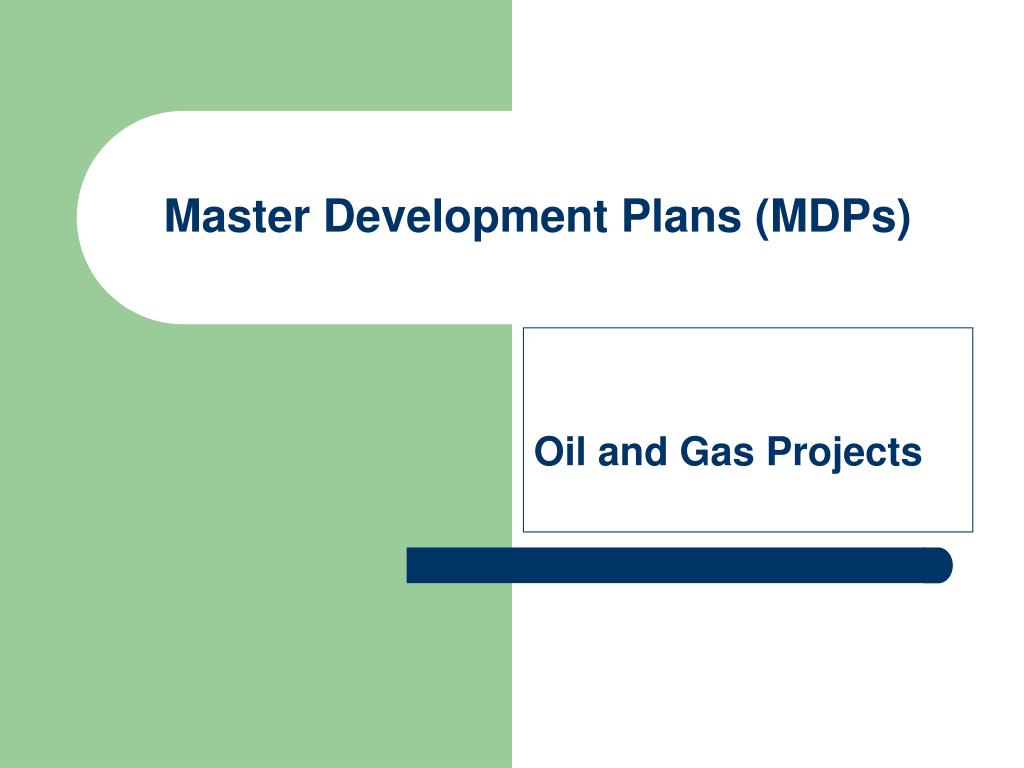 Master Development Plans (MDPs)

Oil and Gas Projects